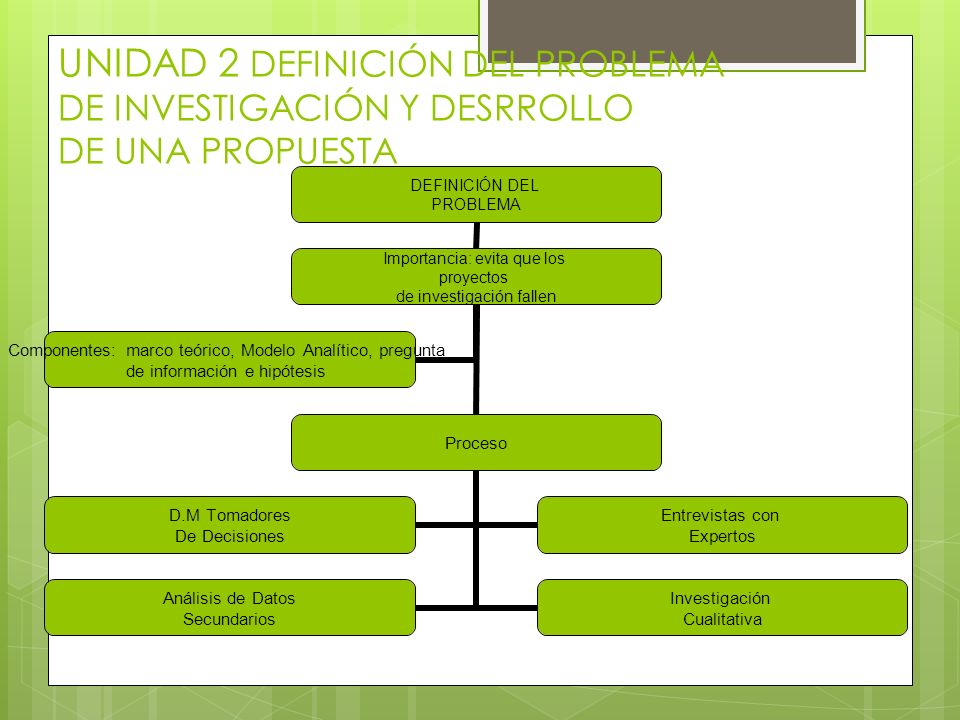 UNIDAD 2 DEFINICIÓN DEL PROBLEMA DE INVESTIGACIÓN Y DESRROLLO DE UNA PROPUESTA

DEFINICIÓN DEL PROBLEMA

Importancia: evita que los proyectos de investigación fallen

Componentes: marco teórico, Modelo Analítico, pregunta de información e hipótesis

Proceso

D.M Tomadores De Decisiones

Entrevistas con Expertos

Análisis de Datos Secundarios

Investigación Cualitativa